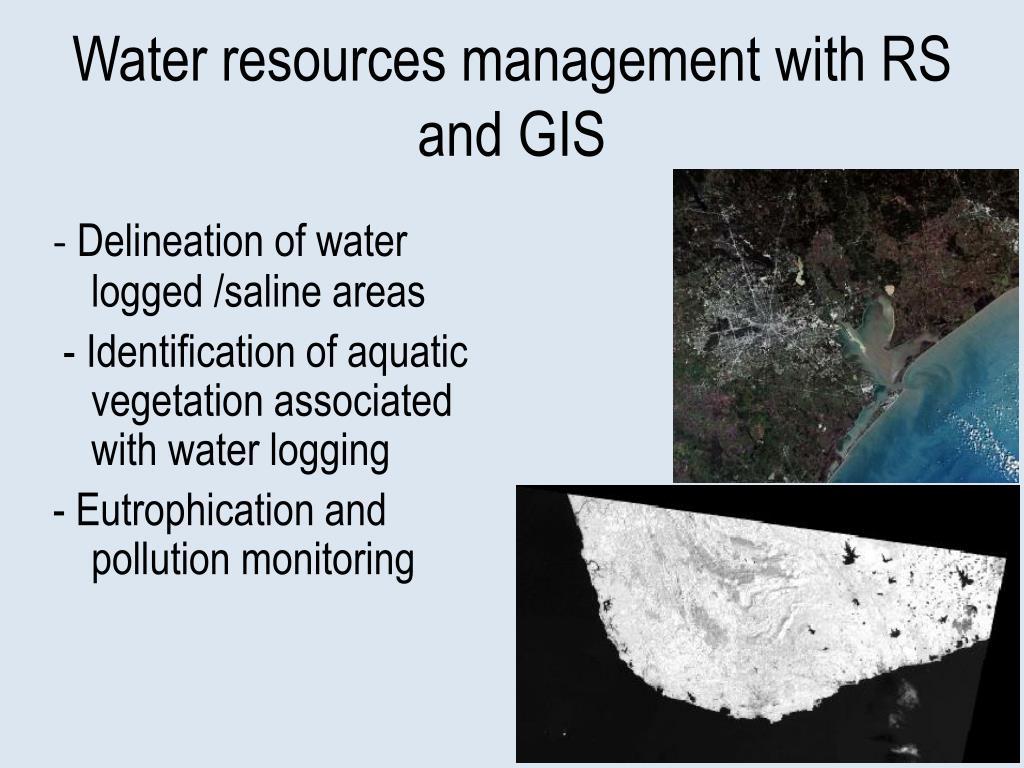 Water resources management with RS and GIS

- Delineation of water logged /saline areas

- Identification of aquatic vegetation associated with water logging

- Eutrophication and pollution monitoring